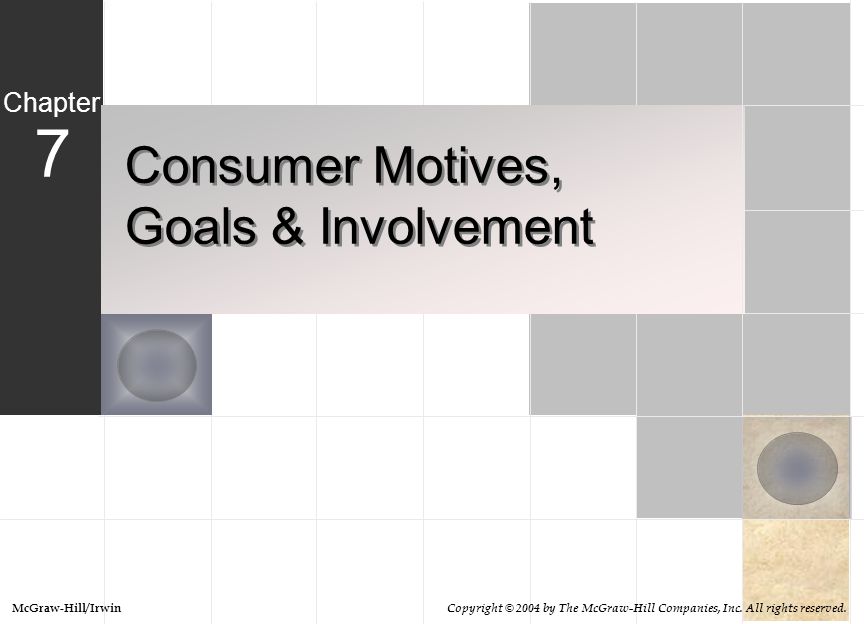 Chapter
7

Consumer Motives, Goals & Involvement

McGraw-Hill/Irwin

Copyright © 2004 by The McGraw-Hill Companies, Inc. All rights reserved.